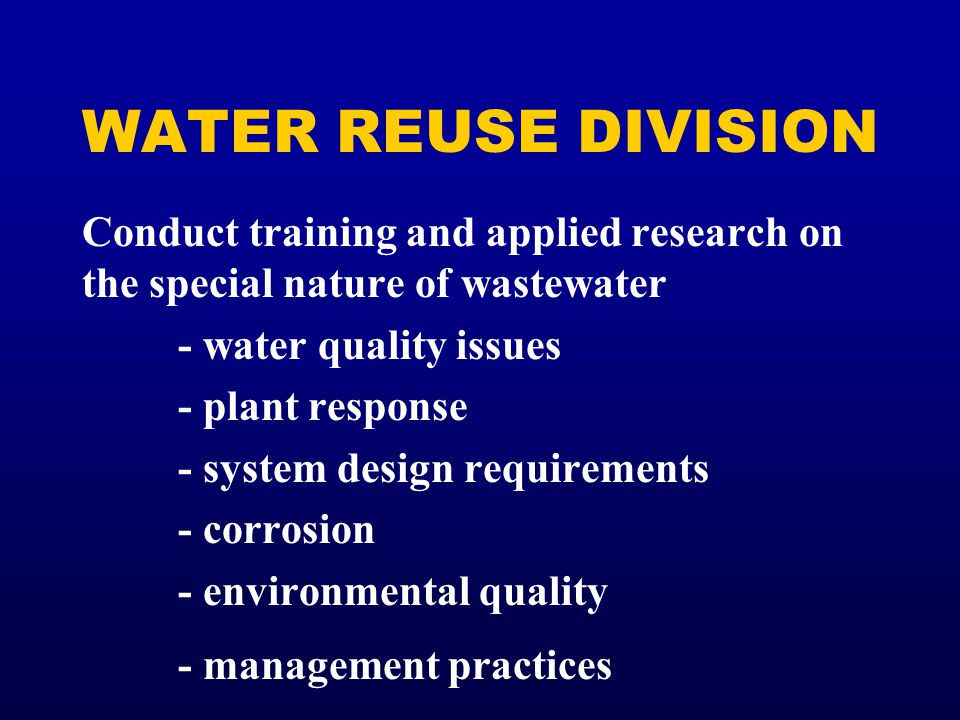 WATER REUSE DIVISION

Conduct training and applied research on the special nature of wastewater

- water quality issues
- plant response
- system design requirements
- corrosion
- environmental quality
- management practices